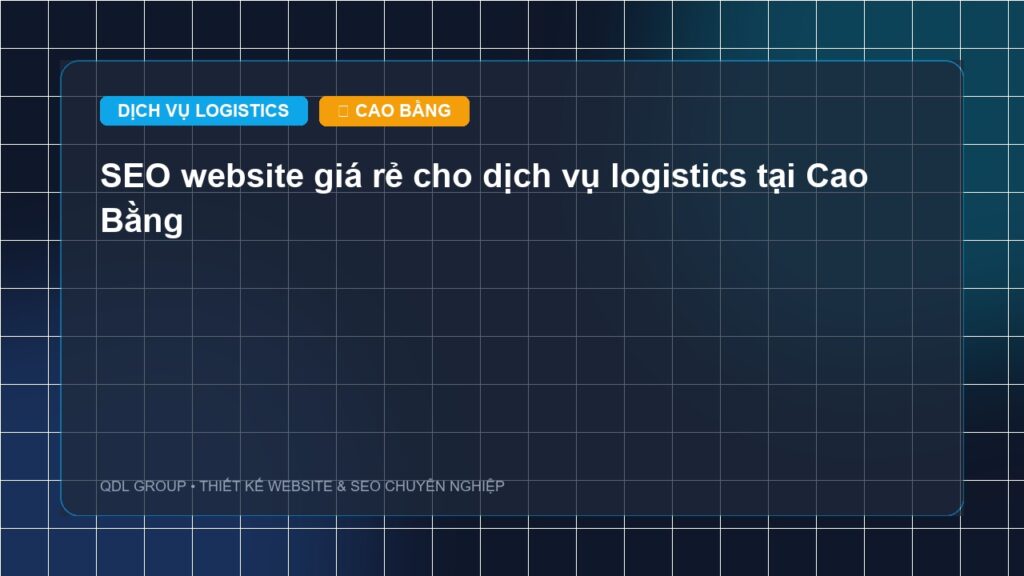 DỊCH VỤ LOGISTICS

CAO BẰNG

SEO website giá rẻ cho dịch vụ logistics tại Cao Bằng

QDL GROUP • THIẾT KẾ WEBSITE & SEO CHUYÊN NGHIỆP